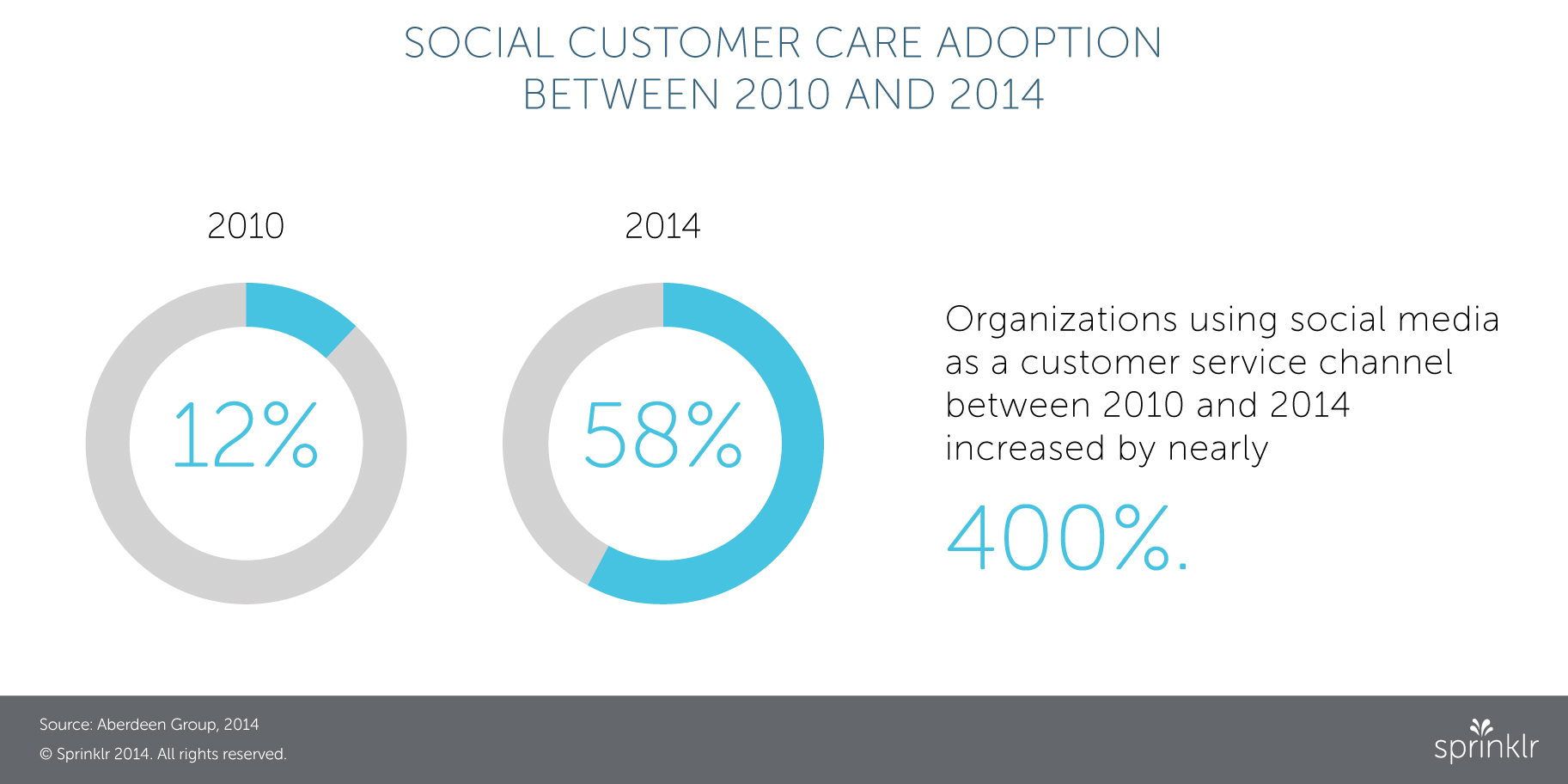 SOCIAL CUSTOMER CARE ADOPTION
BETWEEN 2010 AND 2014

2010

12%

2014

58%

Organizations using social media as a customer service channel between 2010 and 2014 increased by nearly

400%.

Source: Aberdeen Group, 2014
© Sprinklr 2014. All rights reserved.

sprinklr